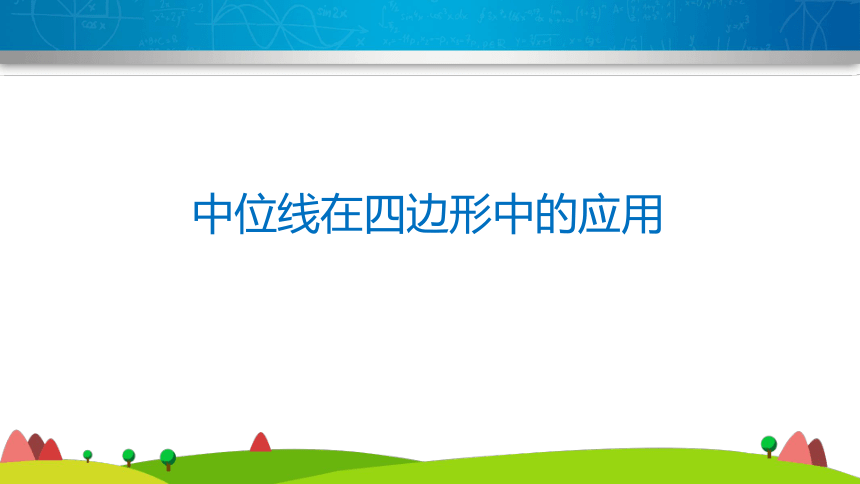 中位线在四边形中的应用